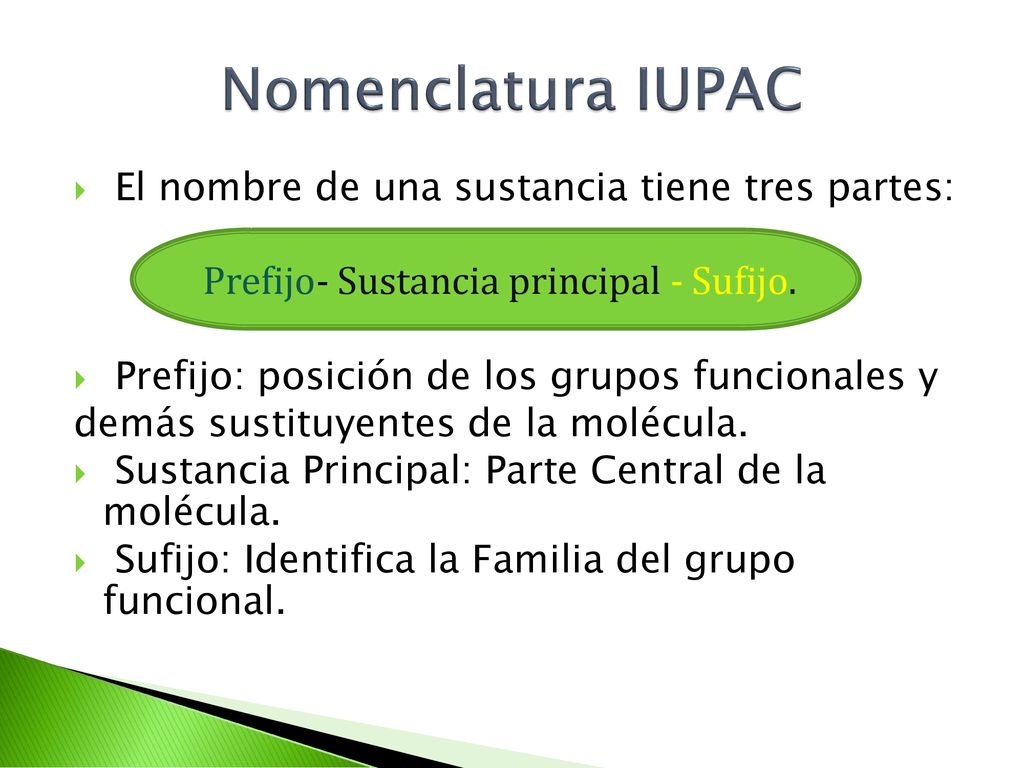 Nomenclatura IUPAC

El nombre de una sustancia tiene tres partes:

Prefijo- Sustancia principal - Sufijo.

Prefijo: posición de los grupos funcionales y demás sustituyentes de la molécula.

Sustancia Principal: Parte Central de la molécula.

Sufijo: Identifica la Familia del grupo funcional.